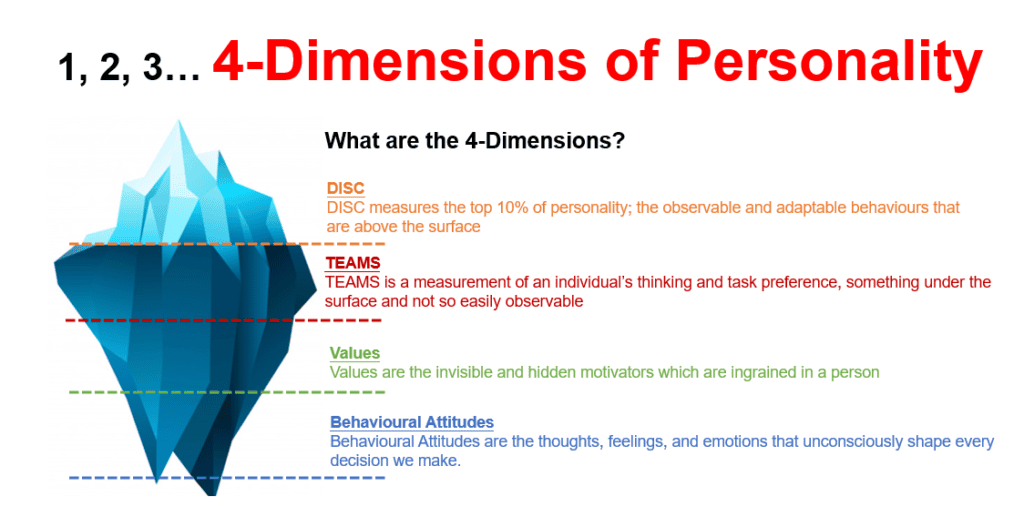 1, 2, 3… 4-Dimensions of Personality

What are the 4-Dimensions?

DISC
DISC measures the top 10% of personality; the observable and adaptable behaviours that are above the surface

TEAMS
TEAMS is a measurement of an individual's thinking and task preference, something under the surface and not so easily observable

Values
Values are the invisible and hidden motivators which are ingrained in a person

Behavioural Attitudes
Behavioural Attitudes are the thoughts, feelings, and emotions that unconsciously shape every decision we make.